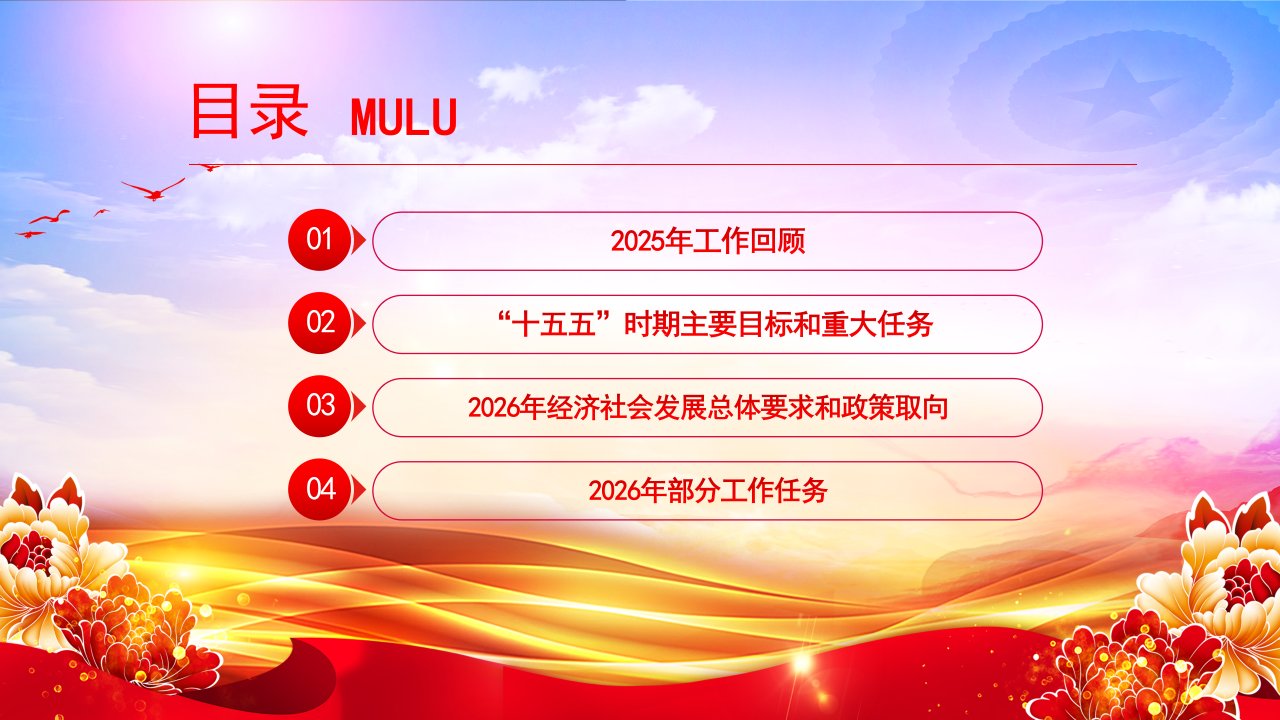 目录 MULU

01 2025年工作回顾

02 “十五五”时期主要目标和重大任务

03 2026年经济社会发展总体要求和政策取向

04 2026年部分工作任务